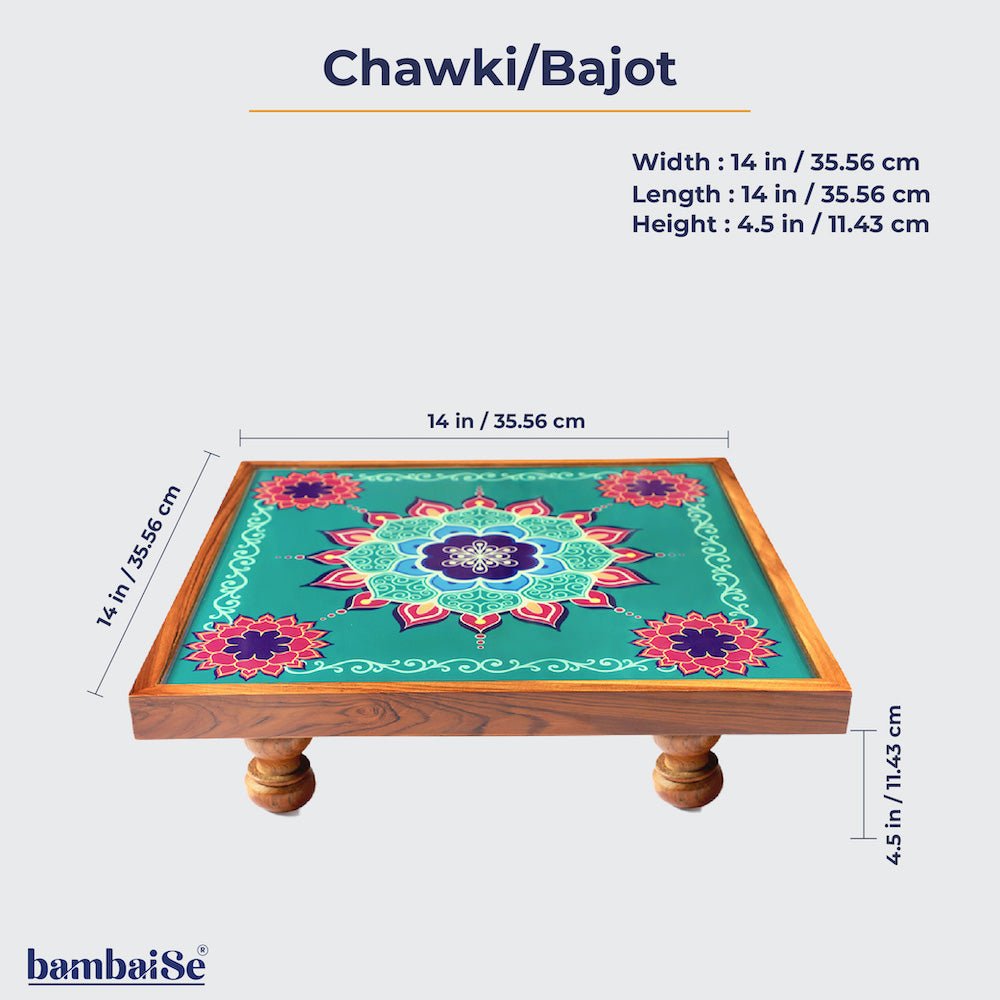 Chawki/Bajot

Width : 14 in / 35.56 cm
Length : 14 in / 35.56 cm
Height : 4.5 in / 11.43 cm

14 in / 35.56 cm

14 in / 35.56 cm

4.5 in / 11.43 cm

bambaiSe®